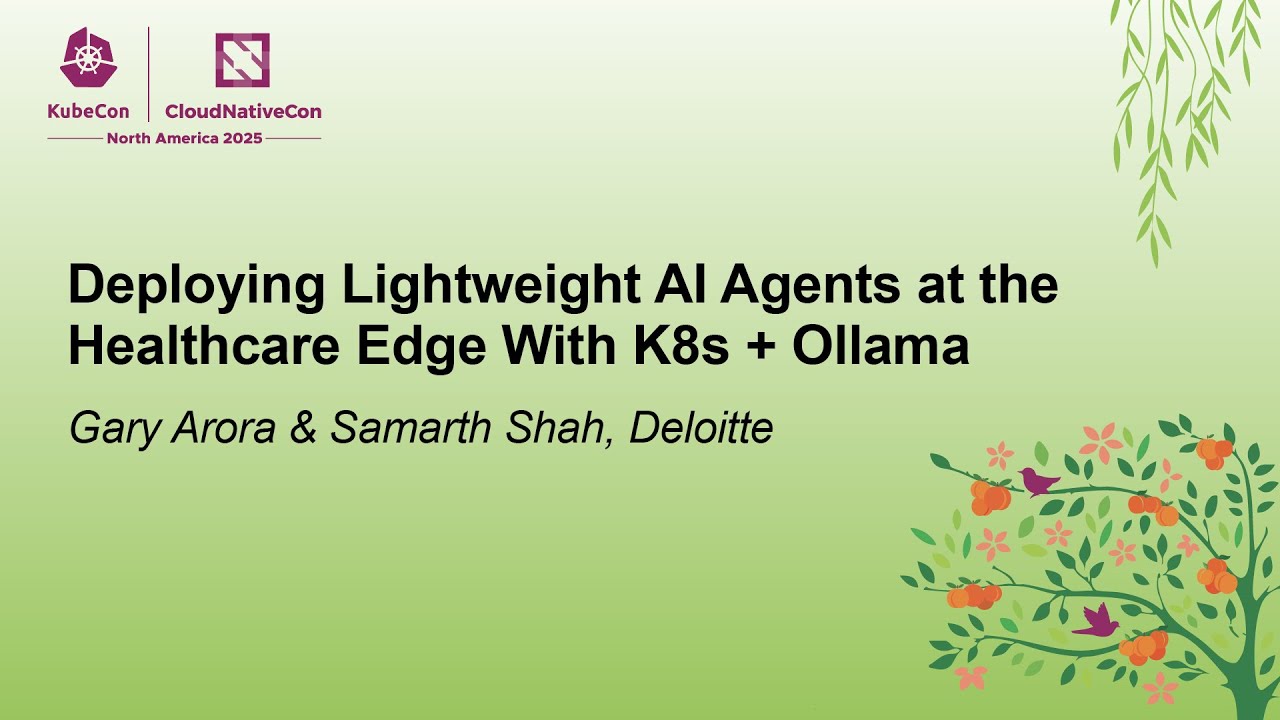 KubeCon CloudNativeCon
North America 2025

Deploying Lightweight AI Agents at the Healthcare Edge With K8s + Ollama

Gary Arora & Samarth Shah, Deloitte